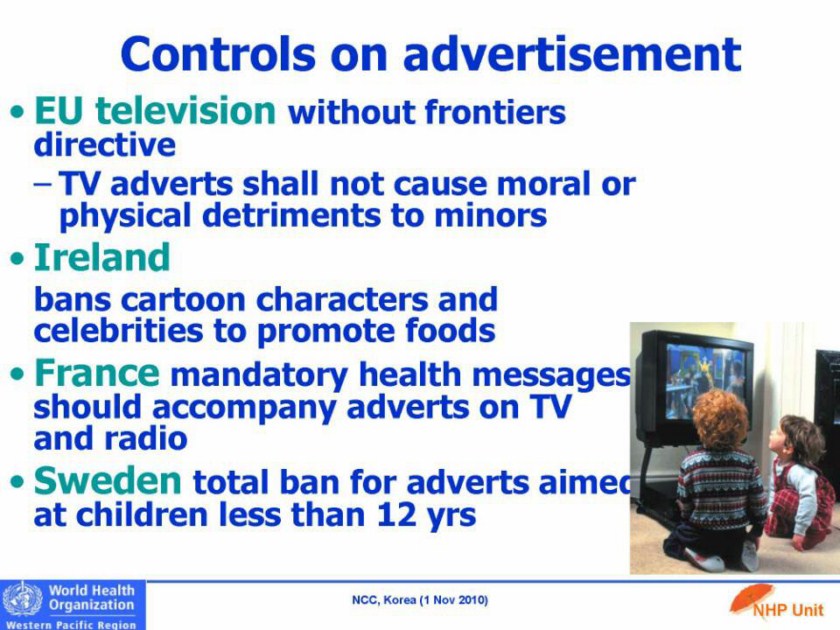 Controls on advertisement

• EU television without frontiers directive
– TV adverts shall not cause moral or physical detriments to minors

• Ireland
bans cartoon characters and celebrities to promote foods

• France mandatory health messages should accompany adverts on TV and radio

• Sweden total ban for adverts aimed at children less than 12 yrs

World Health Organization
Western Pacific Region

NCC, Korea (1 Nov 2010)

NHP Unit